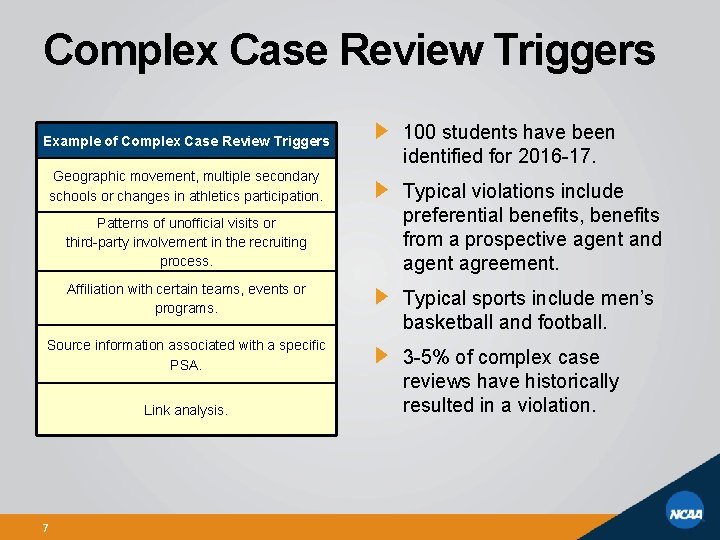 Complex Case Review Triggers

| Example of Complex Case Review Triggers |
|---|
| Geographic movement, multiple secondary schools or changes in athletics participation. |
| Patterns of unofficial visits or third-party involvement in the recruiting process. |
| Affiliation with certain teams, events or programs. |
| Source information associated with a specific PSA. |
| Link analysis. |

100 students have been identified for 2016-17.

Typical violations include preferential benefits, benefits from a prospective agent and agent agreement.

Typical sports include men's basketball and football.

3-5% of complex case reviews have historically resulted in a violation.

7

NCAA